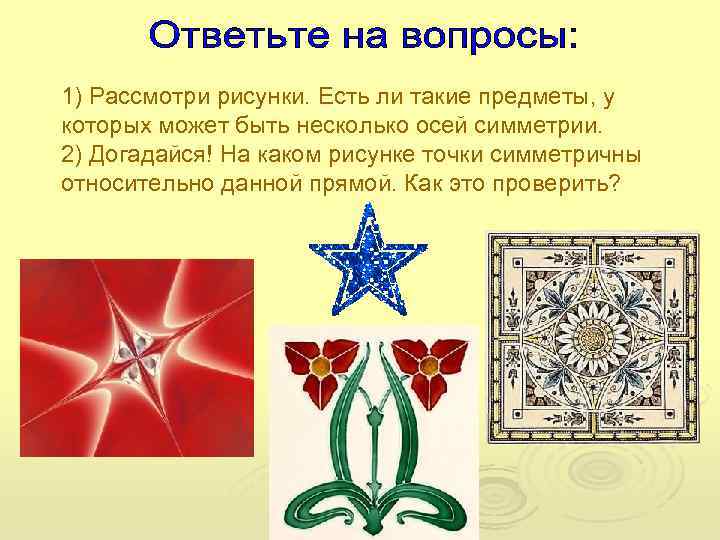 Ответьте на вопросы:

1) Рассмотри рисунки. Есть ли такие предметы, у которых может быть несколько осей симметрии.
2) Догадайся! На каком рисунке точки симметричны относительно данной прямой. Как это проверить?